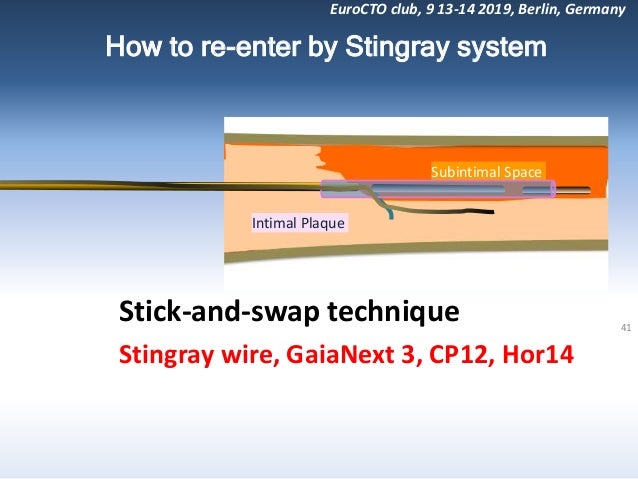 EuroCTO club, 9 13-14 2019, Berlin, Germany

How to re-enter by Stingray system

Subintimal Space

Intimal Plaque

Stick-and-swap technique

Stingray wire, GaiaNext 3, CP12, Hor14

41